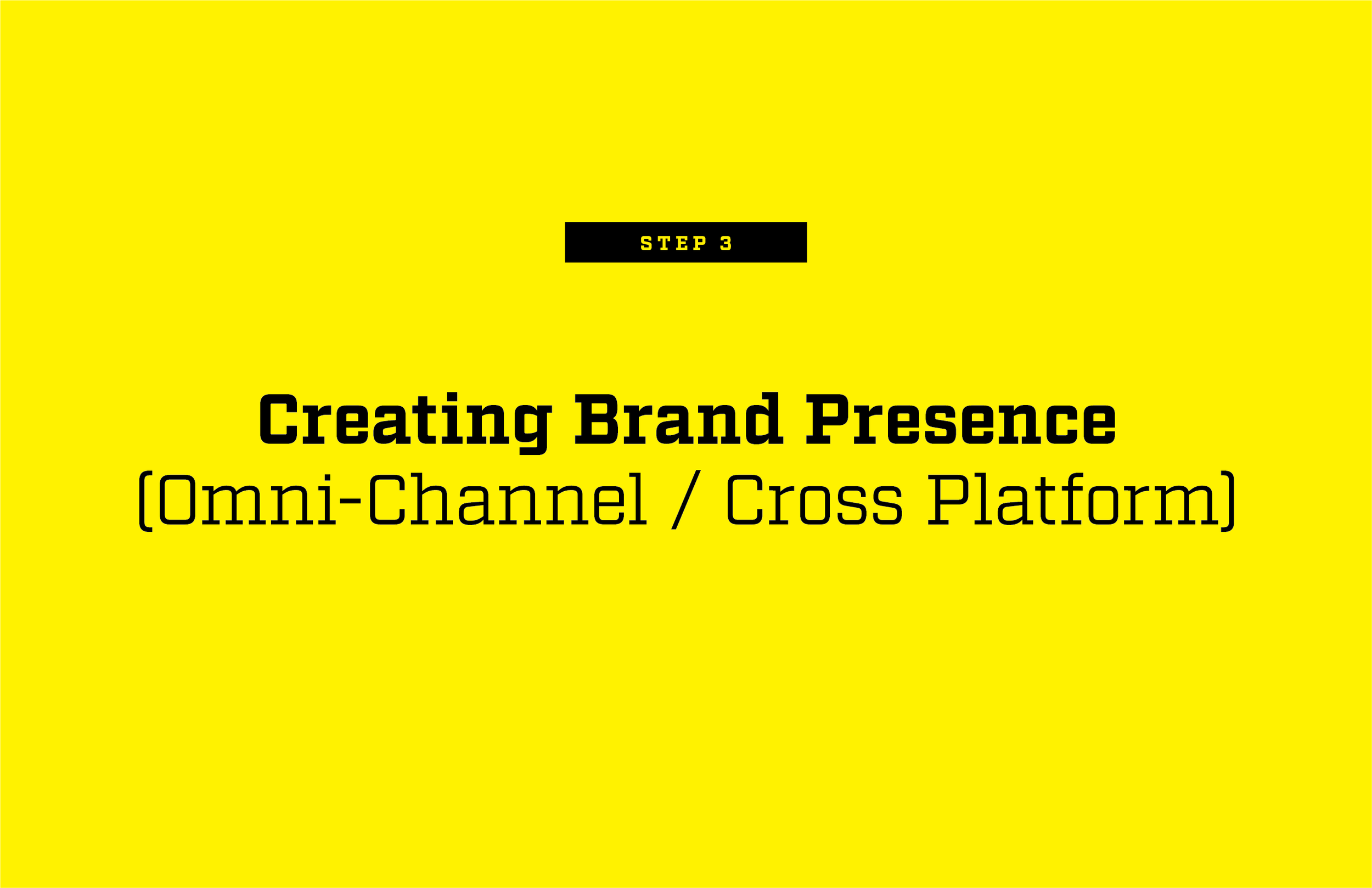 STEP 3

Creating Brand Presence
(Omni-Channel / Cross Platform)